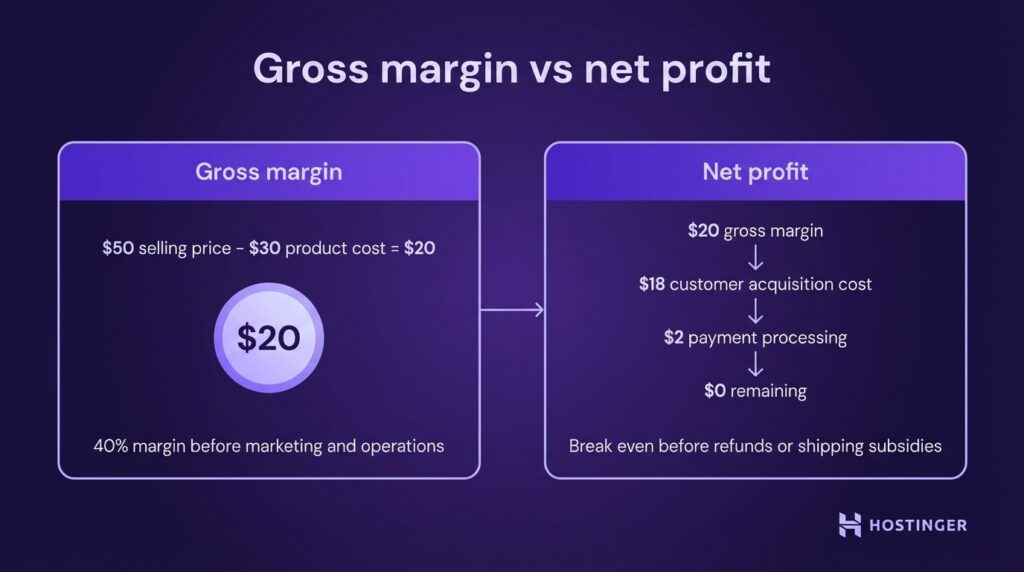 Gross margin vs net profit

Gross margin

\$50 selling price - \$30 product cost = \$20

\$20

40% margin before marketing and operations

Net profit

\$20 gross margin

\$18 customer acquisition cost

\$2 payment processing

\$0 remaining

Break even before refunds or shipping subsidies

HOSTINGER